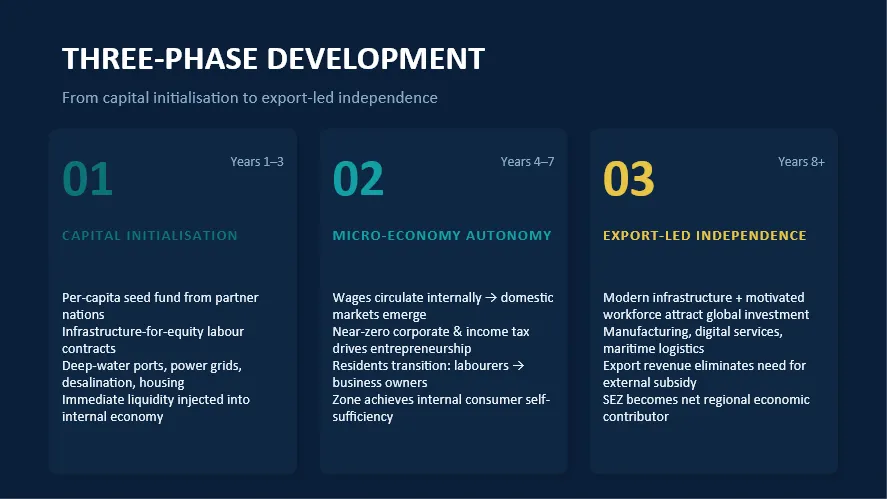 THREE-PHASE DEVELOPMENT

From capital initialisation to export-led independence

01

Years 1–3

CAPITAL INITIALISATION

Per-capita seed fund from partner nations
Infrastructure-for-equity labour contracts
Deep-water ports, power grids, desalination, housing
Immediate liquidity injected into internal economy

02

Years 4–7

MICRO-ECONOMY AUTONOMY

Wages circulate internally → domestic markets emerge
Near-zero corporate & income tax drives entrepreneurship
Residents transition: labourers → business owners
Zone achieves internal consumer self-sufficiency

03

Years 8+

EXPORT-LED INDEPENDENCE

Modern infrastructure + motivated workforce attract global investment
Manufacturing, digital services, maritime logistics
Export revenue eliminates need for external subsidy
SEZ becomes net regional economic contributor